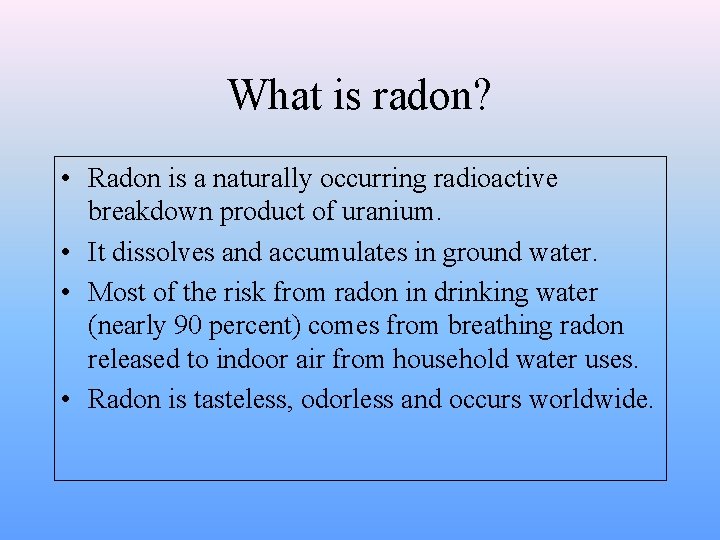 What is radon?

• Radon is a naturally occurring radioactive breakdown product of uranium.
• It dissolves and accumulates in ground water.
• Most of the risk from radon in drinking water (nearly 90 percent) comes from breathing radon released to indoor air from household water uses.
• Radon is tasteless, odorless and occurs worldwide.